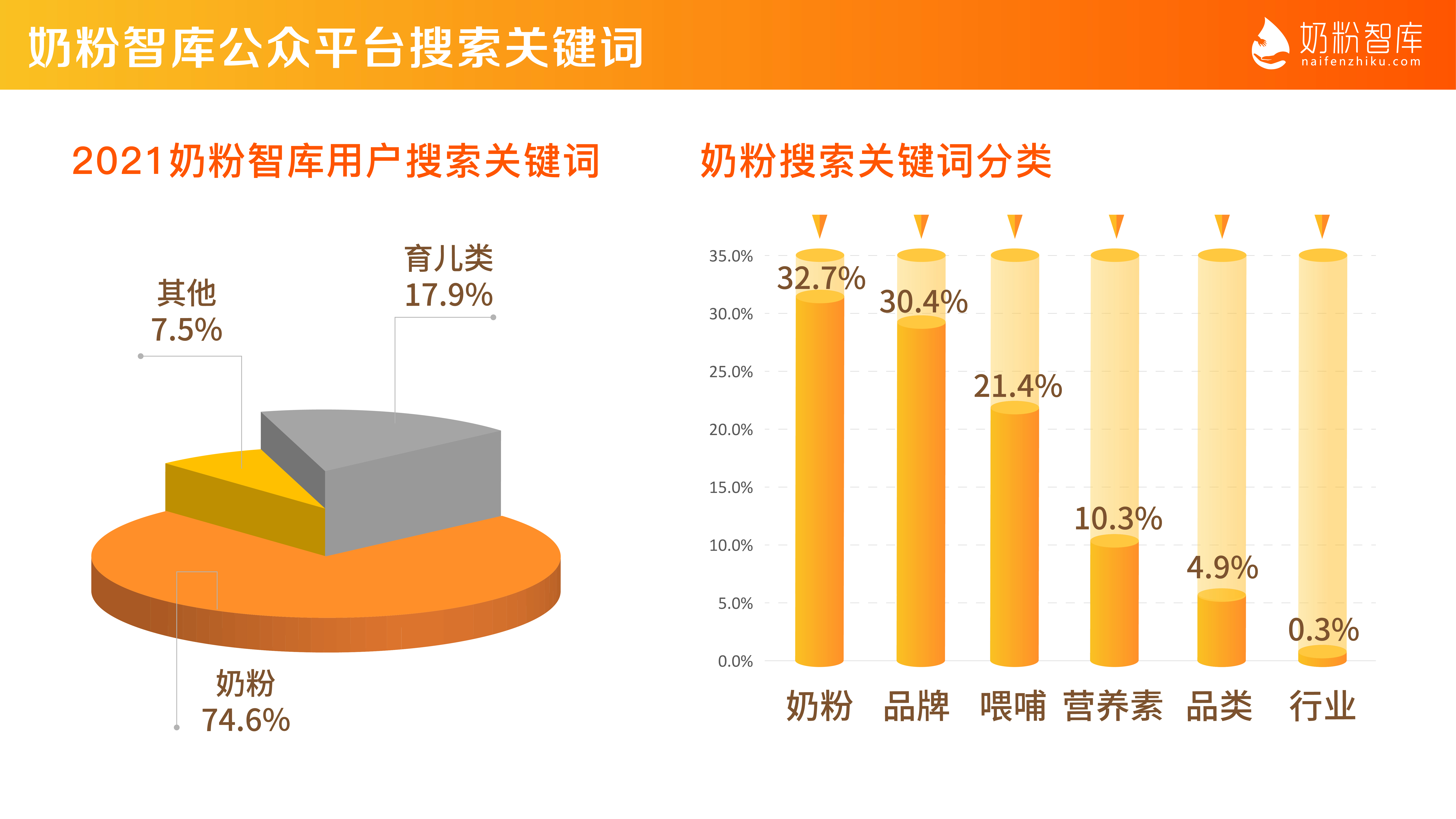 奶粉智库公众平台搜索关键词

奶粉智库
naifenzhiku.com

2021奶粉智库用户搜索关键词

育儿类
17.9%

其他
7.5%

奶粉
74.6%

奶粉搜索关键词分类

35.0%
30.0%
25.0%
20.0%
15.0%
10.0%
5.0%
0.0%

32.7%
30.4%
21.4%
10.3%
4.9%
0.3%

奶粉 品牌 喂哺 营养素 品类 行业